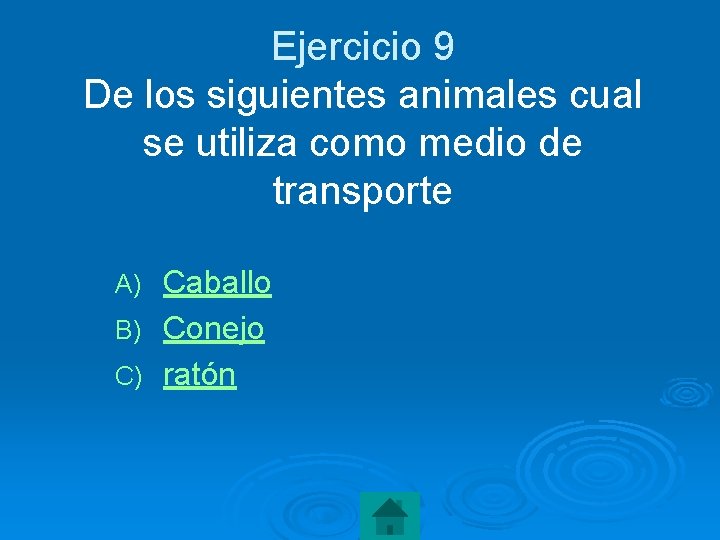 Ejercicio 9
De los siguientes animales cual se utiliza como medio de transporte

A) Caballo
B) Conejo
C) ratón